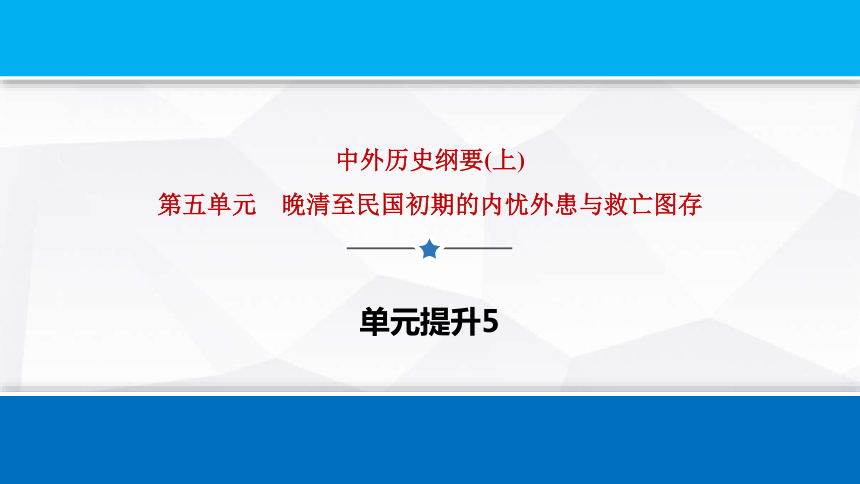 中外历史纲要(上)

第五单元　晚清至民国初期的内忧外患与救亡图存

单元提升5